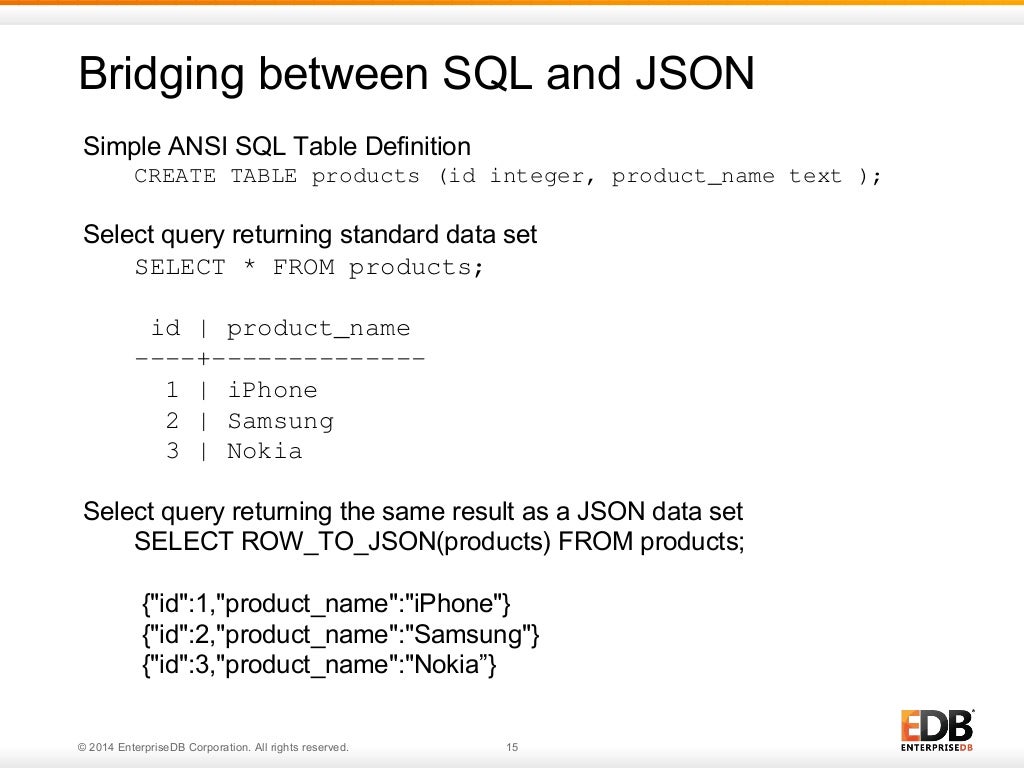 Bridging between SQL and JSON

Simple ANSI SQL Table Definition
CREATE TABLE products (id integer, product_name text );

Select query returning standard data set
SELECT * FROM products;

id | product_name
----+--------------
1 | iPhone
2 | Samsung
3 | Nokia

Select query returning the same result as a JSON data set
SELECT ROW_TO_JSON(products) FROM products;

{"id":1,"product_name":"iPhone"}
{"id":2,"product_name":"Samsung"}
{"id":3,"product_name":"Nokia”}

© 2014 EnterpriseDB Corporation. All rights reserved. 15

EDB
ENTERPRISEDB